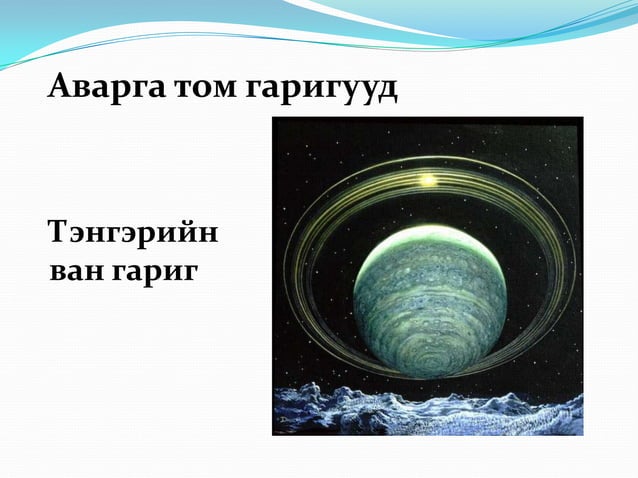 Аварга том гаригууд

Тэнгэрийн ван гариг